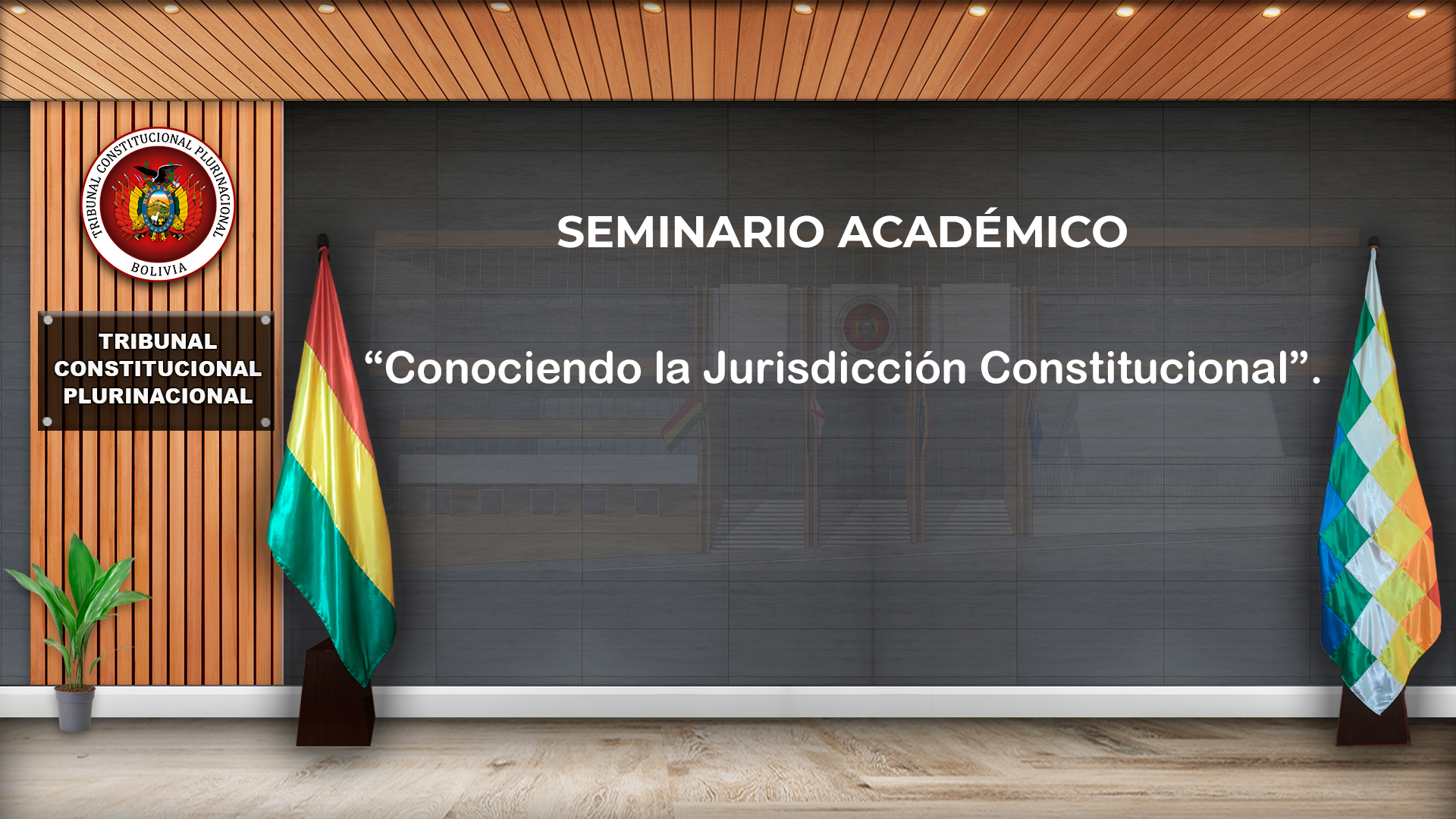 TRIBUNAL CONSTITUCIONAL PLURINACIONAL
BOLIVIA

TRIBUNAL CONSTITUCIONAL PLURINACIONAL

SEMINARIO ACADÉMICO

“Conociendo la Jurisdicción Constitucional”.